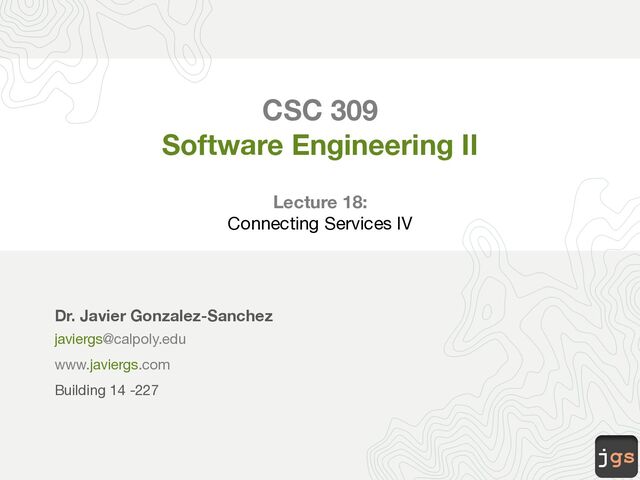 CSC 309
Software Engineering II

Lecture 18:
Connecting Services IV

Dr. Javier Gonzalez-Sanchez
javiergs@calpoly.edu
www.javiergs.com
Building 14 -227

jgs